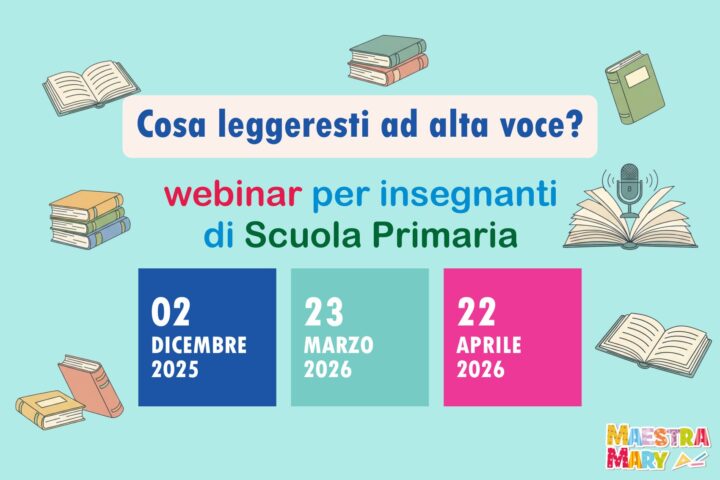 Cosa leggeresti ad alta voce?

webinar per insegnanti di Scuola Primaria

02 DICEMBRE 2025

23 MARZO 2026

22 APRILE 2026

MAESTRA MARY